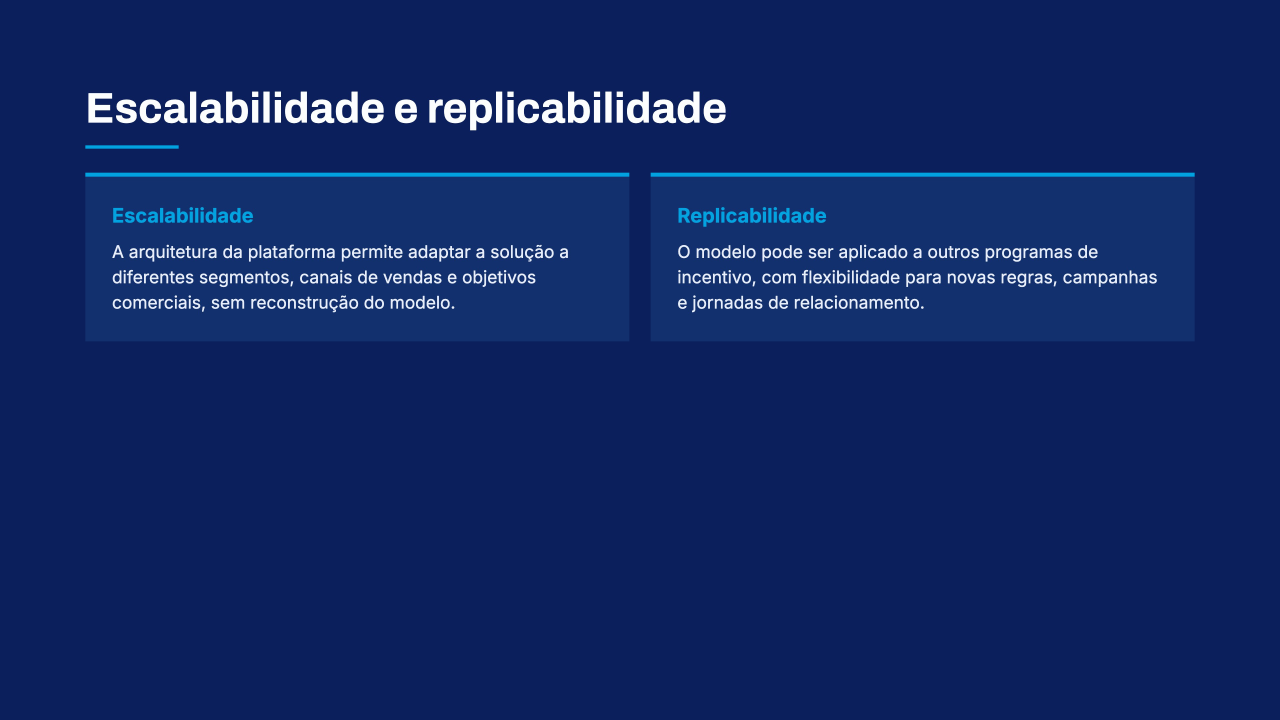 Escalabilidade e replicabilidade

Escalabilidade

A arquitetura da plataforma permite adaptar a solução a diferentes segmentos, canais de vendas e objetivos comerciais, sem reconstrução do modelo.

Replicabilidade

O modelo pode ser aplicado a outros programas de incentivo, com flexibilidade para novas regras, campanhas e jornadas de relacionamento.